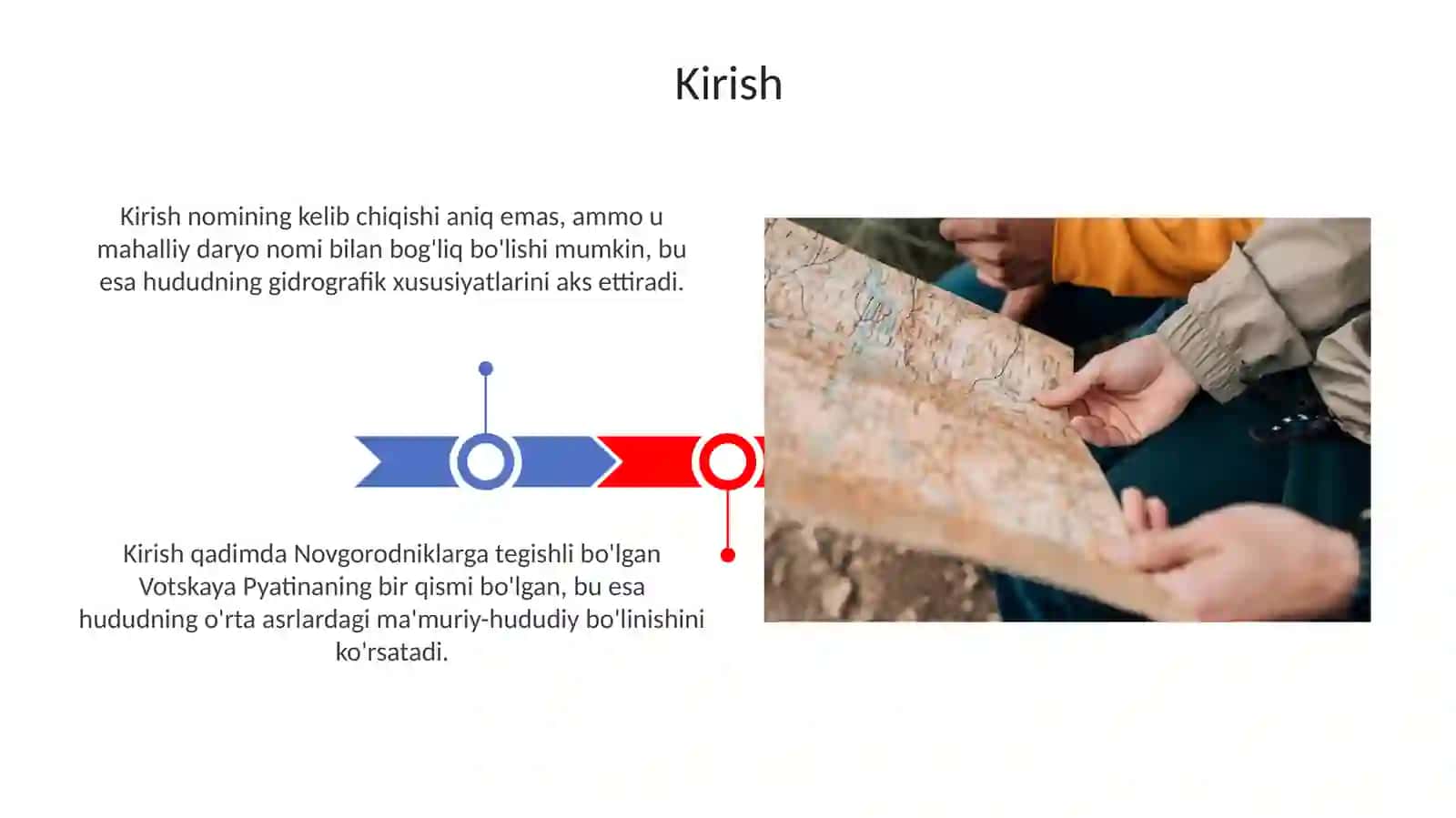 Kirish

Kirish nomining kelib chiqishi aniq emas, ammo u mahalliy daryo nomi bilan bog'liq bo'lishi mumkin, bu esa hududning gidrografik xususiyatlarini aks ettiradi.

Kirish qadimda Novgorodniklarga tegishli bo'lgan Votskaya Pyatinaning bir qismi bo'lgan, bu esa hududning o'rta asrlardagi ma'muriy-hududiy bo'linishini ko'rsatadi.